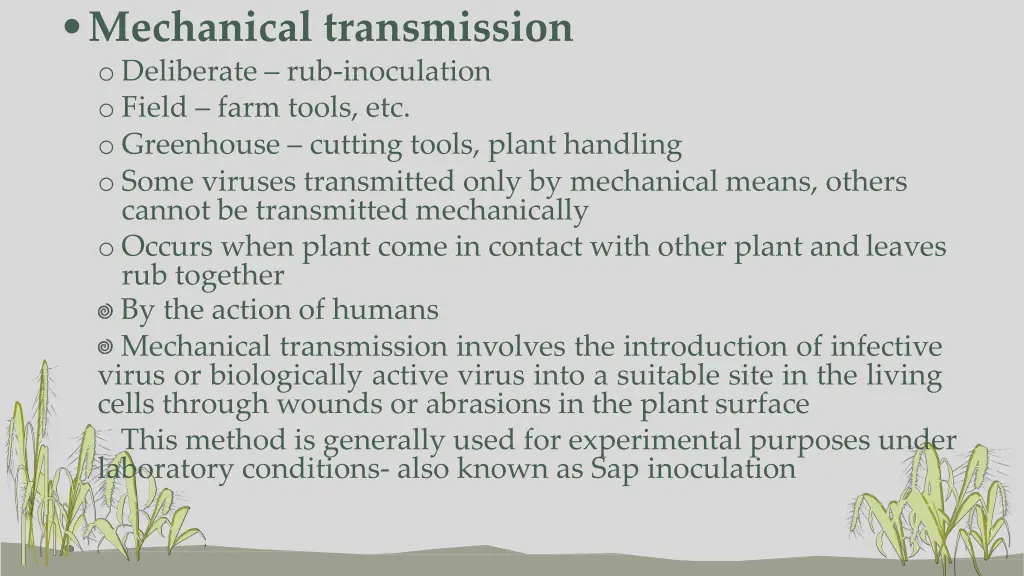 • Mechanical transmission

o Deliberate – rub-inoculation

o Field – farm tools, etc.

o Greenhouse – cutting tools, plant handling

o Some viruses transmitted only by mechanical means, others cannot be transmitted mechanically

o Occurs when plant come in contact with other plant and leaves rub together

By the action of humans

Mechanical transmission involves the introduction of infective virus or biologically active virus into a suitable site in the living cells through wounds or abrasions in the plant surface

This method is generally used for experimental purposes under laboratory conditions- also known as Sap inoculation